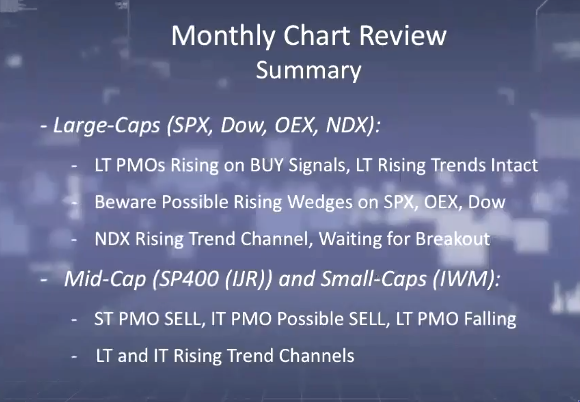 Monthly Chart Review
Summary

- Large-Caps (SPX, Dow, OEX, NDX):

- LT PMOs Rising on BUY Signals, LT Rising Trends Intact

- Beware Possible Rising Wedges on SPX, OEX, Dow

- NDX Rising Trend Channel, Waiting for Breakout

- Mid-Cap (SP400 (IJR)) and Small-Caps (IWM):

- ST PMO SELL, IT PMO Possible SELL, LT PMO Falling

- LT and IT Rising Trend Channels